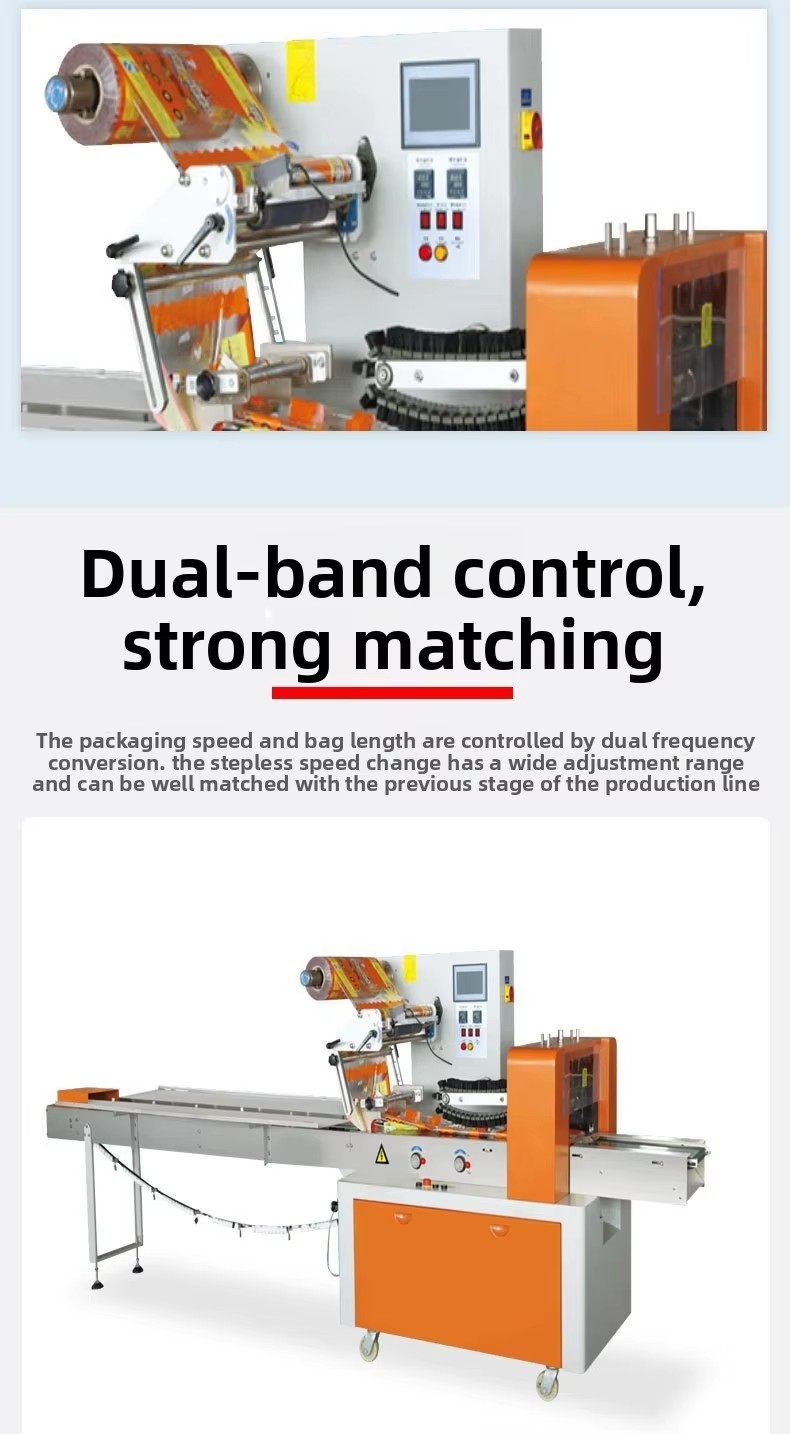 Dual-band control, strong matching

The packaging speed and bag length are controlled by dual frequency conversion. the stepless speed change has a wide adjustment range and can be well matched with the previous stage of the production line